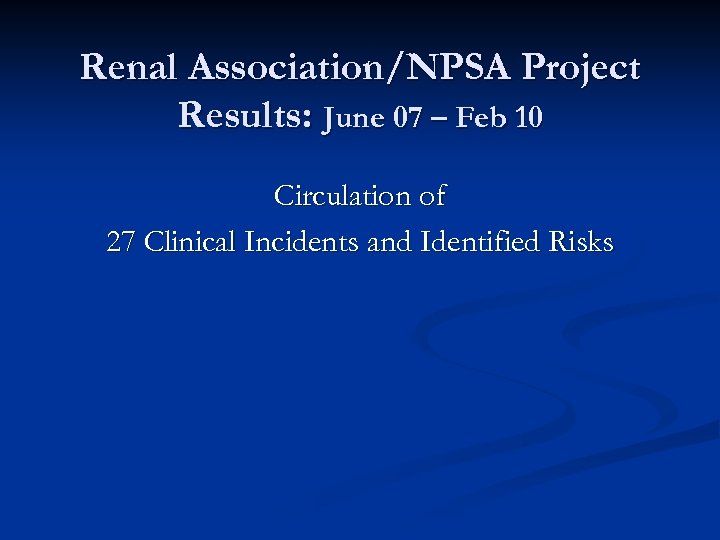 Renal Association/NPSA Project Results: June 07 – Feb 10

Circulation of
27 Clinical Incidents and Identified Risks